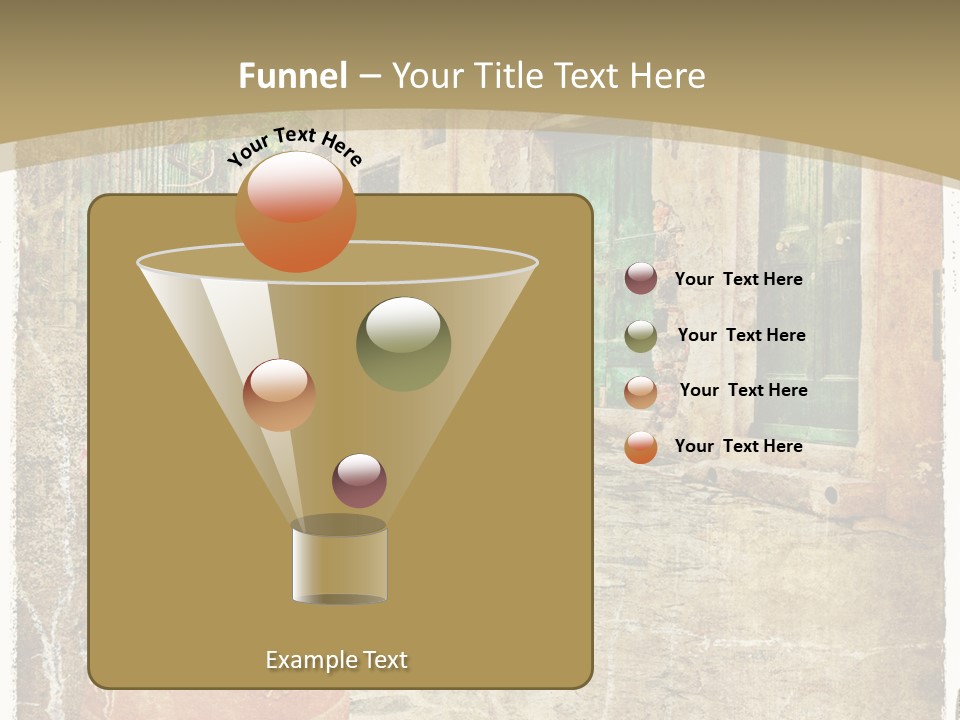 Funnel – Your Title Text Here

Your Text Here

Your Text Here

Your Text Here

Your Text Here

Your Text Here

Example Text